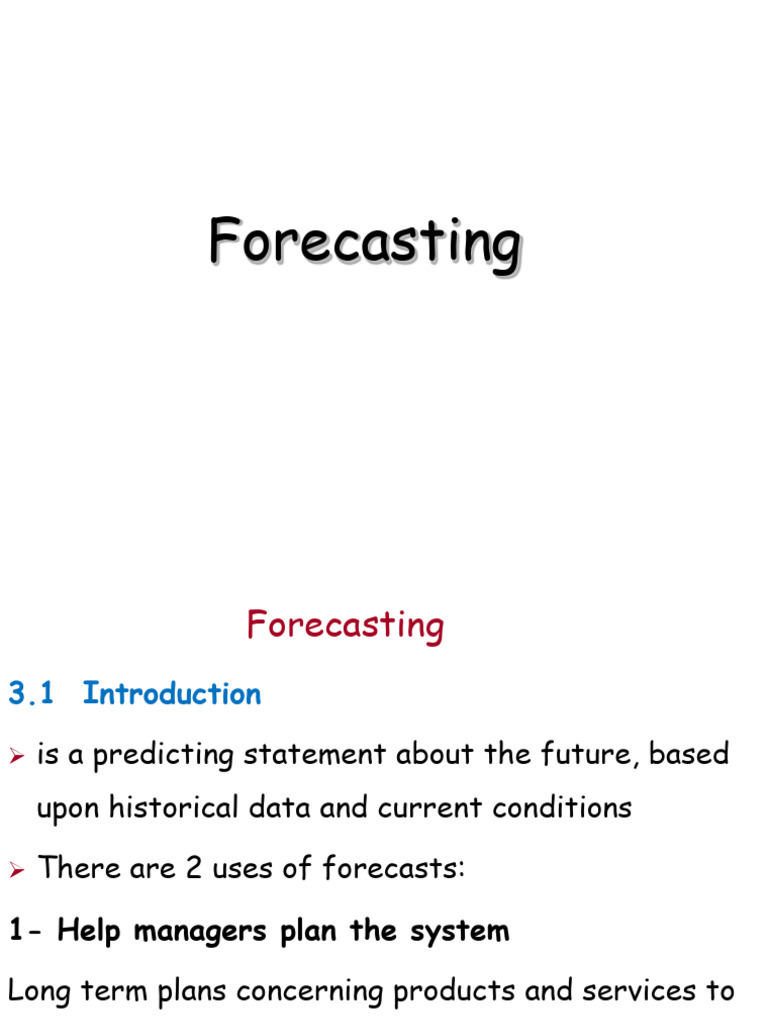 Forecasting

Forecasting

3.1 Introduction

➢ is a predicting statement about the future, based upon historical data and current conditions

➢ There are 2 uses of forecasts:

1- Help managers plan the system

Long term plans concerning products and services to